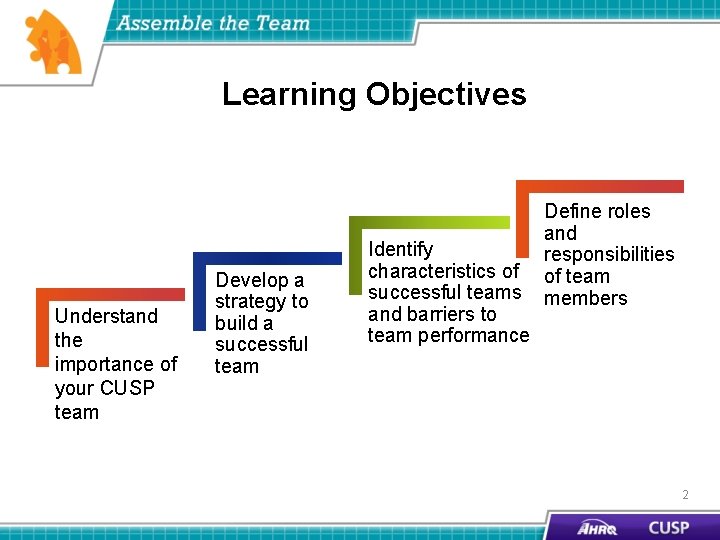 Assemble the Team

Learning Objectives

Understand the importance of your CUSP team

Develop a strategy to build a successful team

Identify characteristics of successful teams and barriers to team performance

Define roles and responsibilities of team members

2

AHRQ CUSP